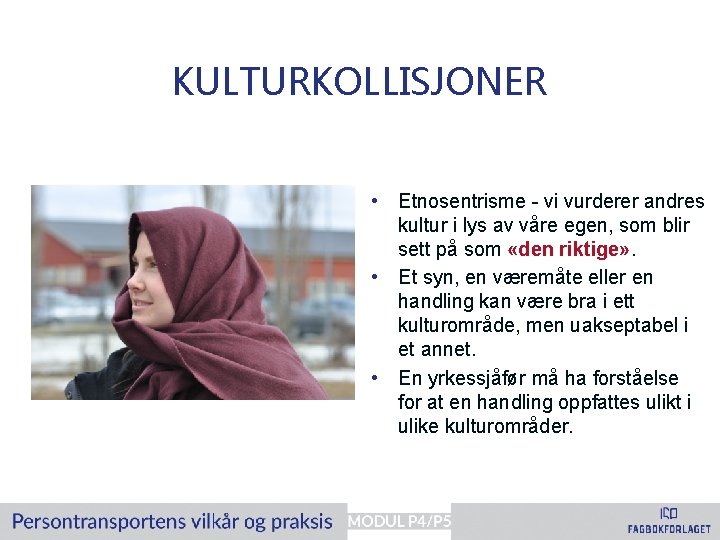 KULTURKOLLISJONER

• Etnosentrisme - vi vurderer andres kultur i lys av våre egen, som blir sett på som «den riktige».

• Et syn, en væremåte eller en handling kan være bra i ett kulturområde, men uakseptabel i et annet.

• En yrkessjåfør må ha forståelse for at en handling oppfattes ulikt i ulike kulturområder.

Persontransportens vilkår og praksis MODUL P4/P5 FAGBOKFORLAGET